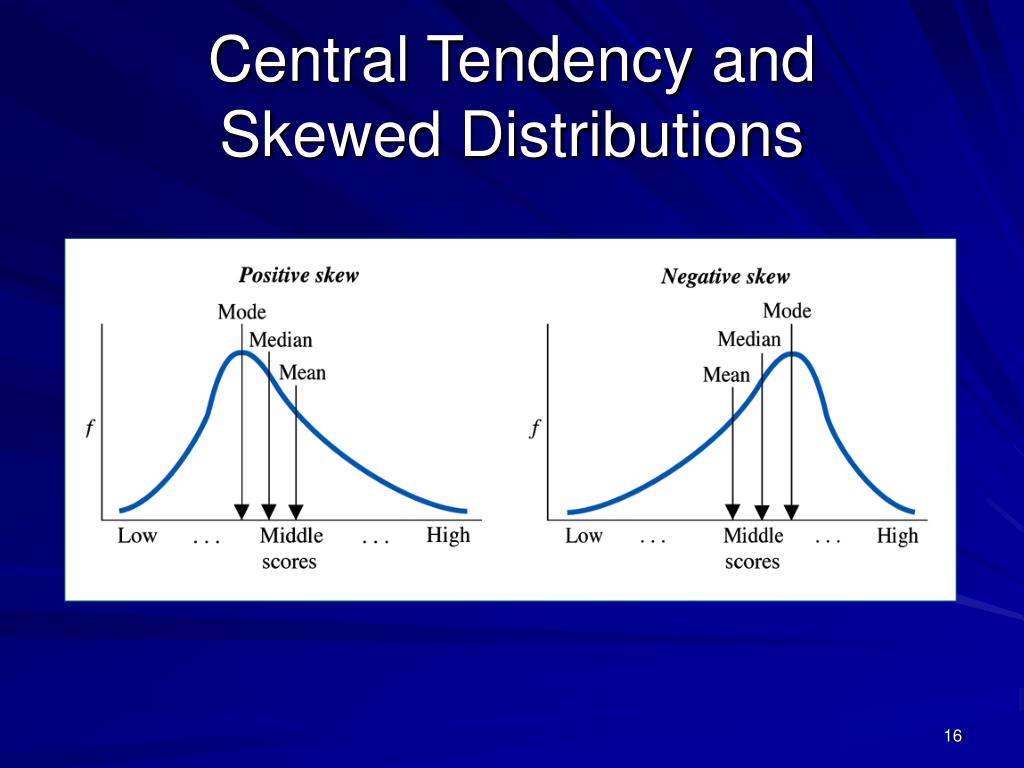 Central Tendency and Skewed Distributions

Positive skew

Mode

Median

Mean

$f$

Low . . . Middle scores . . . High

Negative skew

Mode

Median

Mean

$f$

Low . . . Middle scores . . . High

16